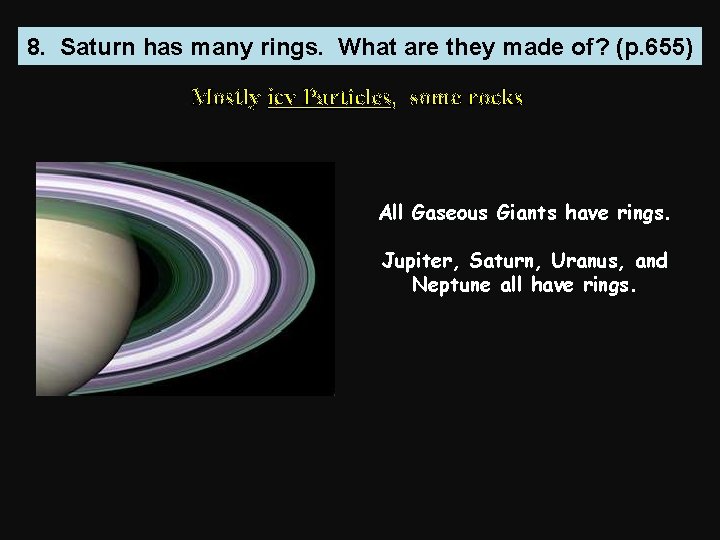 8. Saturn has many rings. What are they made of? (p.655)

Mostly icy Particles, some rocks

All Gaseous Giants have rings.

Jupiter, Saturn, Uranus, and Neptune all have rings.